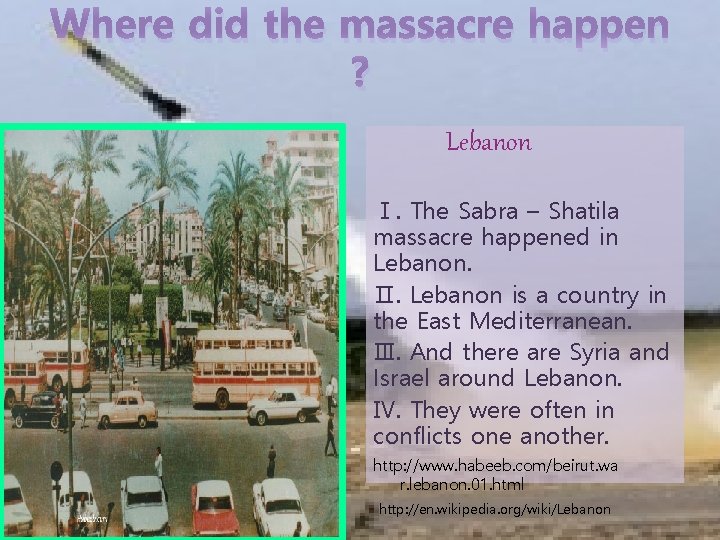 Where did the massacre happen ?

Lebanon

Ⅰ. The Sabra – Shatila massacre happened in Lebanon.

Ⅱ. Lebanon is a country in the East Mediterranean.

Ⅲ. And there are Syria and Israel around Lebanon.

Ⅳ. They were often in conflicts one another.

http://www.habeeb.com/beirut.war.lebanon.01.html

http://en.wikipedia.org/wiki/Lebanon